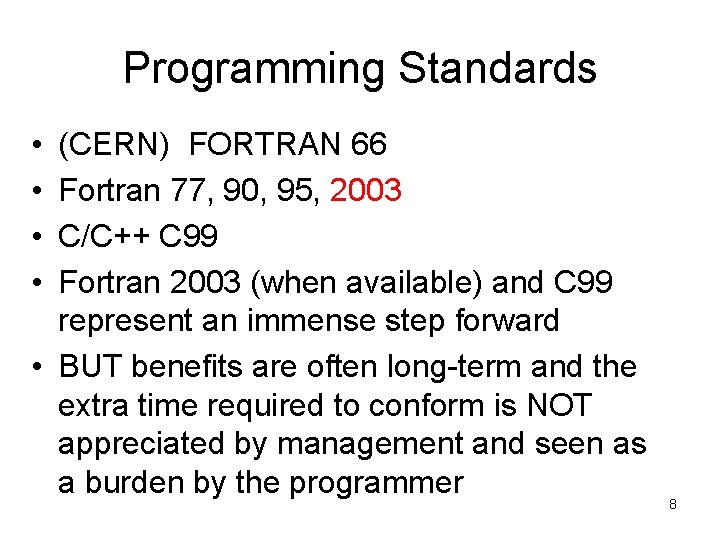 Programming Standards

• (CERN) FORTRAN 66
• Fortran 77, 90, 95, 2003
• C/C++ C99
• Fortran 2003 (when available) and C99 represent an immense step forward
• BUT benefits are often long-term and the extra time required to conform is NOT appreciated by management and seen as a burden by the programmer

8